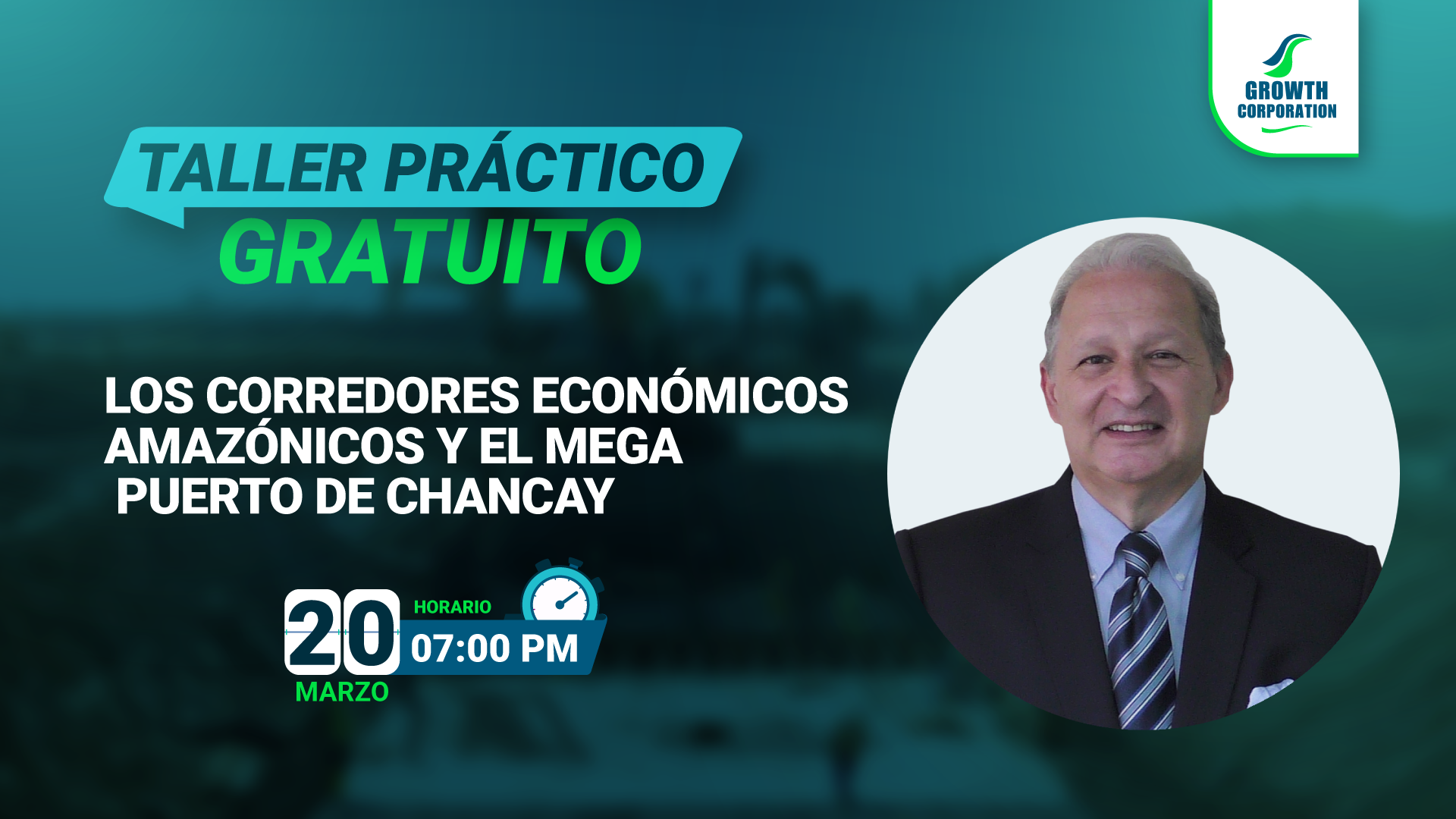 GROWTH CORPORATION

TALLER PRÁCTICO
GRATUITO

LOS CORREDORES ECONÓMICOS AMAZÓNICOS Y EL MEGA PUERTO DE CHANCAY

20
MARZO

HORARIO
07:00 PM